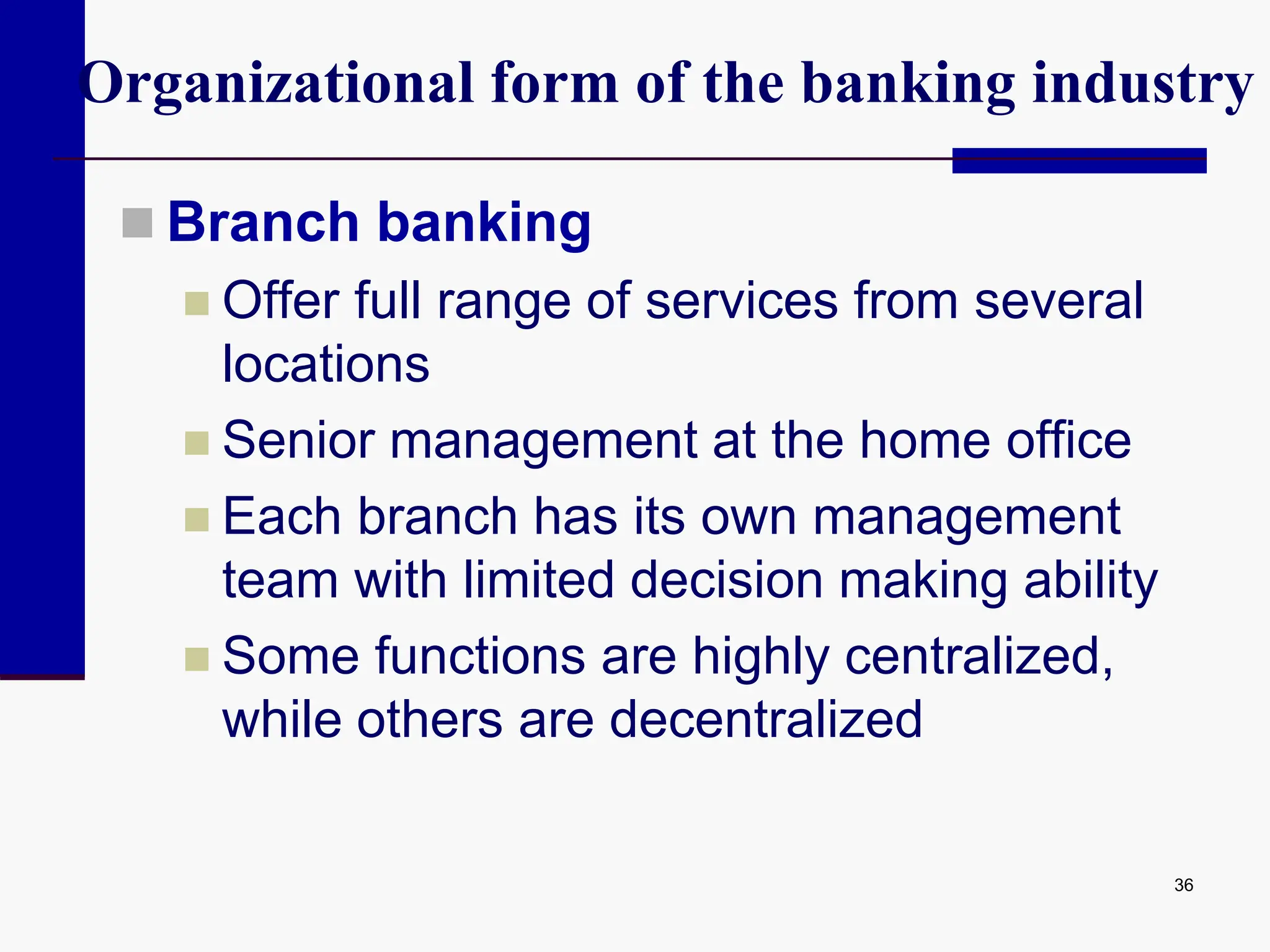 Organizational form of the banking industry

Branch banking

Offer full range of services from several locations

Senior management at the home office

Each branch has its own management team with limited decision making ability

Some functions are highly centralized, while others are decentralized

36